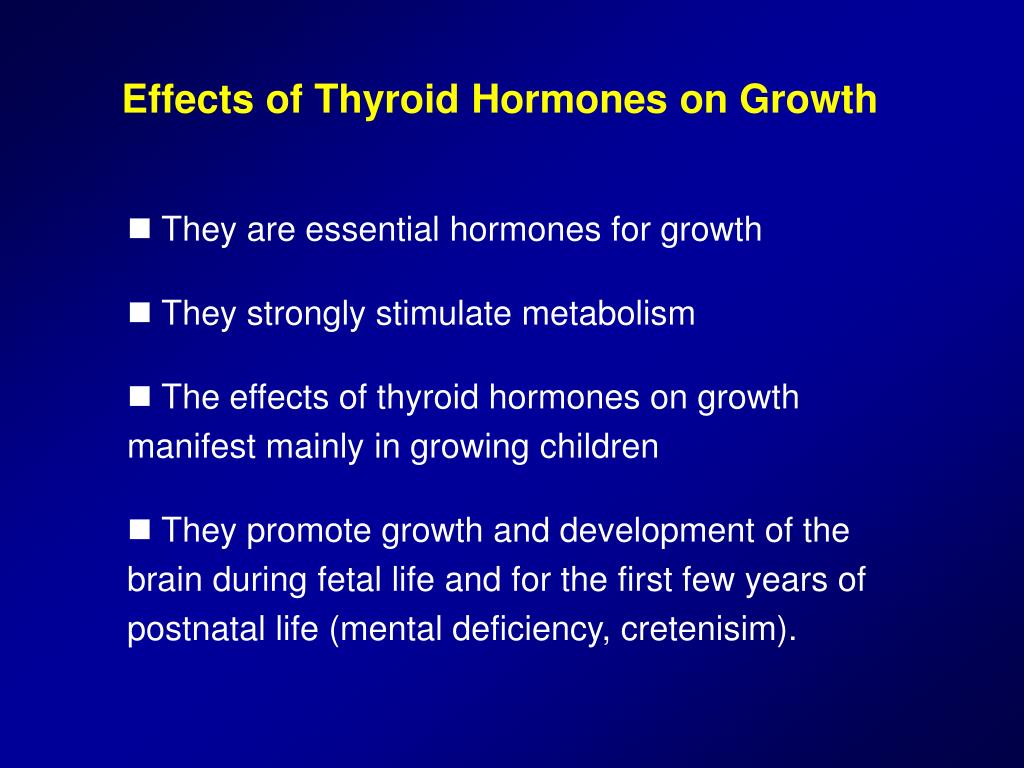 Effects of Thyroid Hormones on Growth

■ They are essential hormones for growth

■ They strongly stimulate metabolism

■ The effects of thyroid hormones on growth manifest mainly in growing children

■ They promote growth and development of the brain during fetal life and for the first few years of postnatal life (mental deficiency, cretenisim).